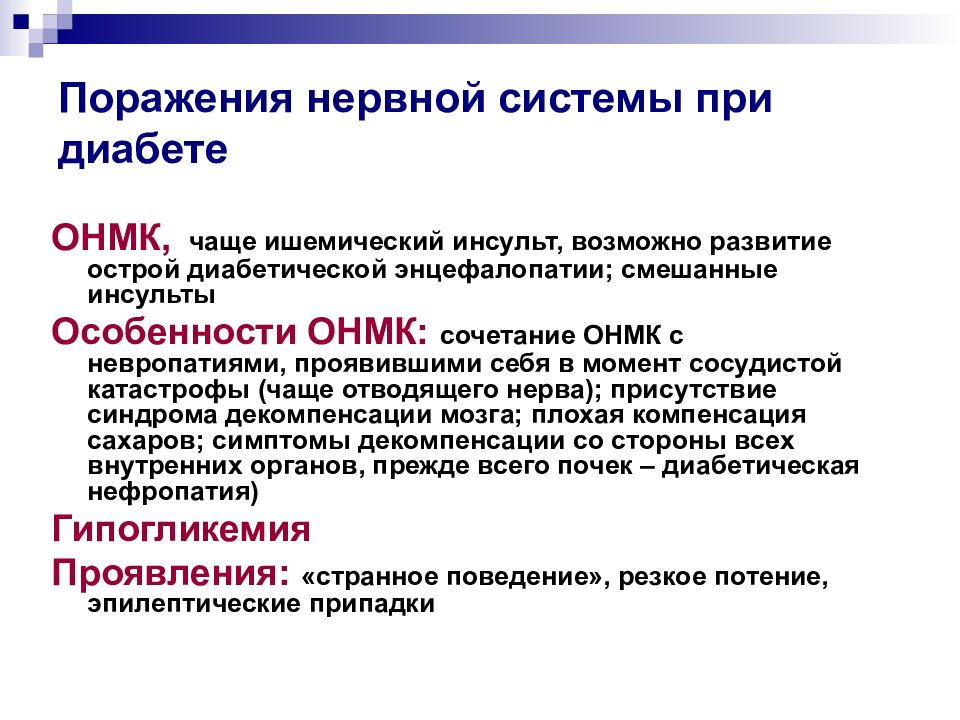 Поражения нервной системы при диабете

ОНМК, чаще ишемический инсульт, возможно развитие острой диабетической энцефалопатии; смешанные инсульты

Особенности ОНМК: сочетание ОНМК с невропатиями, проявившими себя в момент сосудистой катастрофы (чаще отводящего нерва); присутствие синдрома декомпенсации мозга; плохая компенсация сахаров; симптомы декомпенсации со стороны всех внутренних органов, прежде всего почек – диабетическая нефропатия)

Гипогликемия

Проявления: «странное поведение», резкое потение, эпилептические припадки